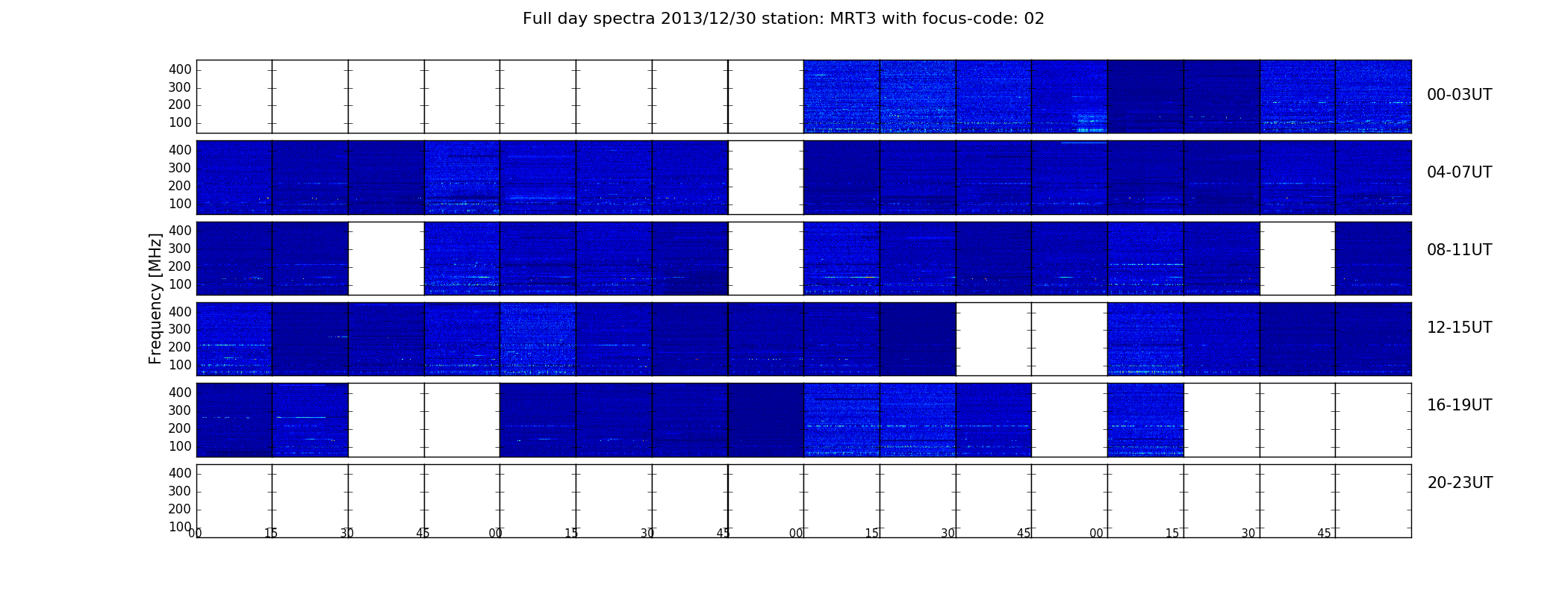 Full day spectra 2013/12/30 station: MRT3 with focus-code: 02

Frequency [MHz]

400
300
200
100
00-03UT

400
300
200
100
04-07UT

400
300
200
100
08-11UT

400
300
200
100
12-15UT

400
300
200
100
16-19UT

400
300
200
100
20-23UT

00 15 30 45 00 15 30 45 00 15 30 45 00 15 30 45